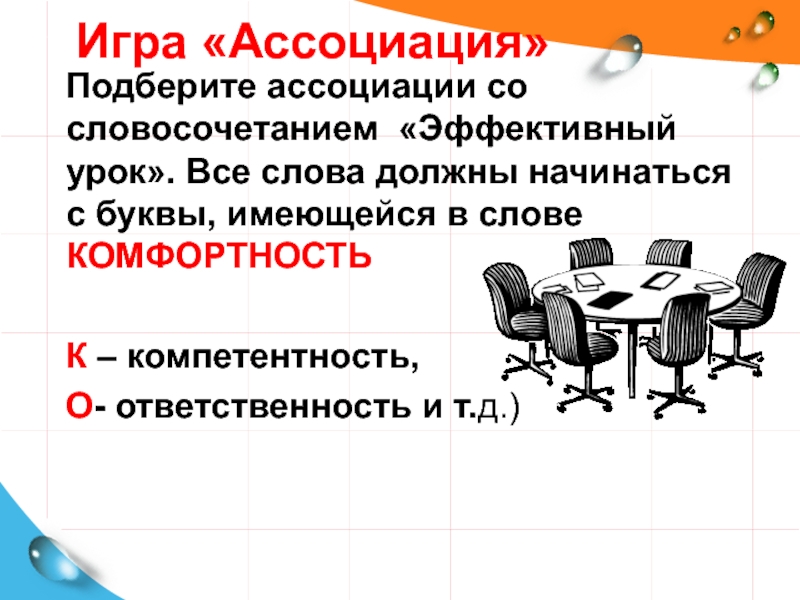 Игра «Ассоциация»

Подберите ассоциации со словосочетанием «Эффективный урок». Все слова должны начинаться с буквы, имеющейся в слове КОМФОРТНОСТЬ

К – компетентность,

О- ответственность и т.д.)